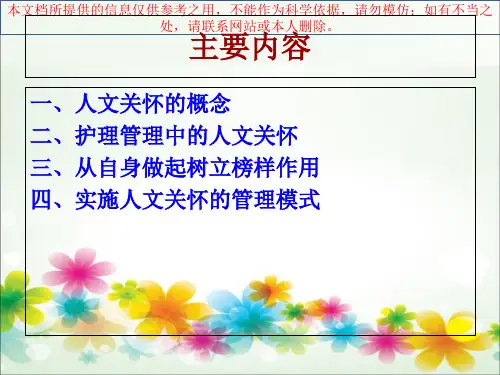 本文档所提供的信息仅供参考之用，不能作为科学依据，请勿模仿；如有不当之处，请联系网站或本人删除。

主要内容

一、人文关怀的概念
二、护理管理中的人文关怀
三、从自身做起树立榜样作用
四、实施人文关怀的管理模式